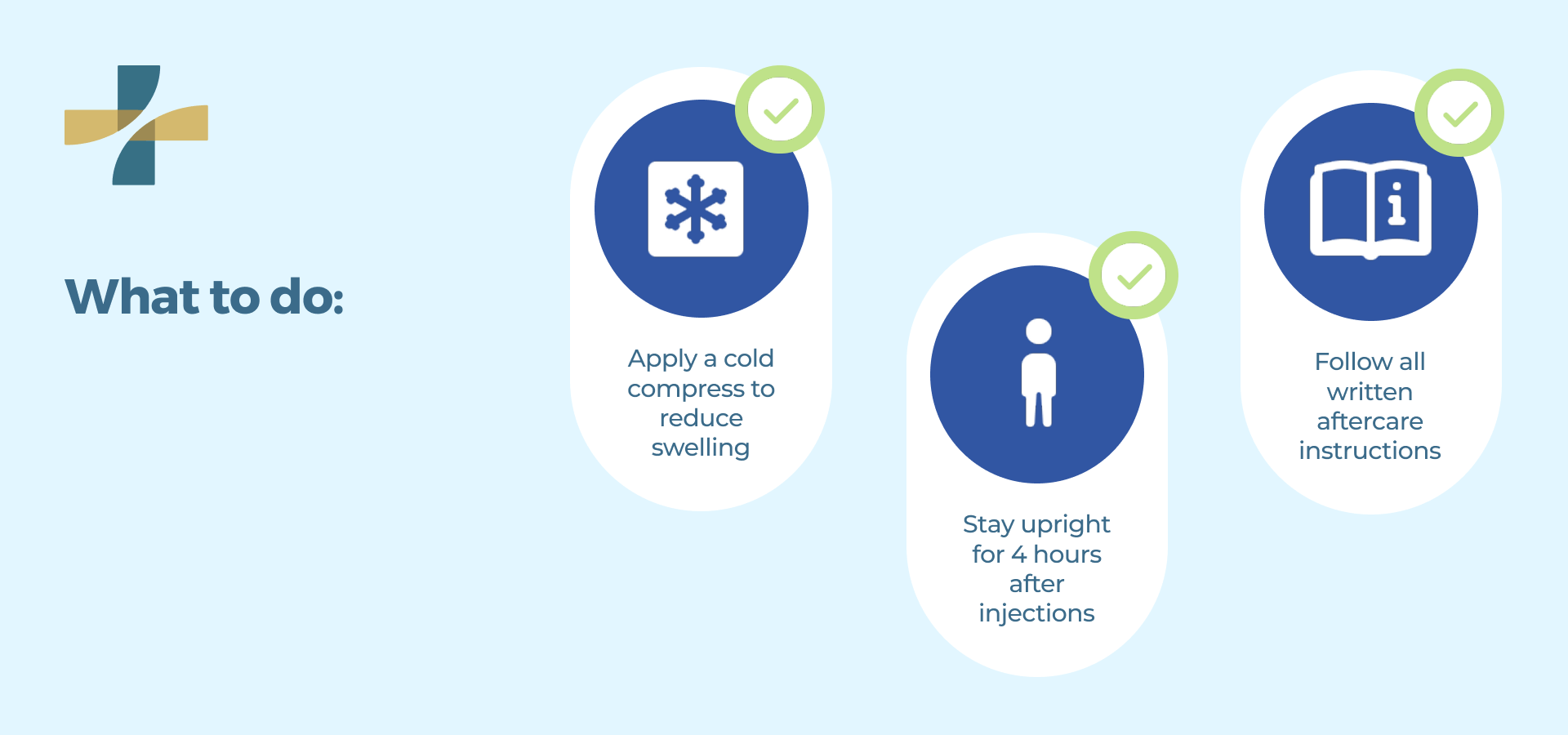 What to do:

Apply a cold compress to reduce swelling

Stay upright for 4 hours after injections

Follow all written aftercare instructions